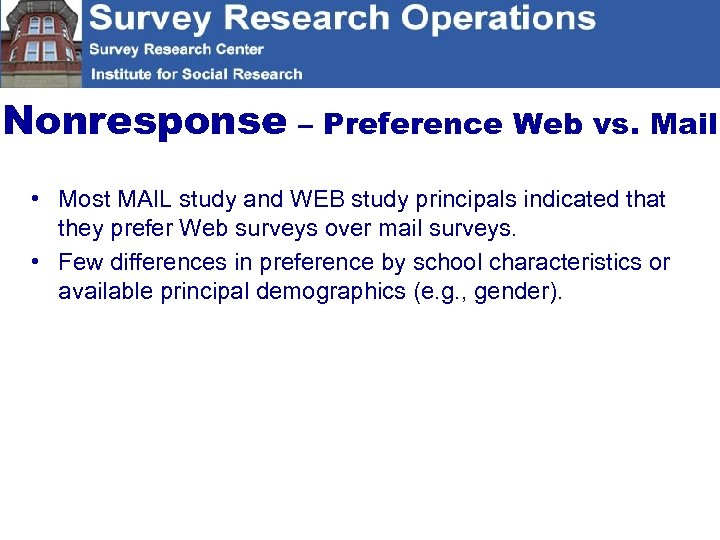 Survey Research Operations
Survey Research Center
Institute for Social Research

Nonresponse – Preference Web vs. Mail

• Most MAIL study and WEB study principals indicated that they prefer Web surveys over mail surveys.
• Few differences in preference by school characteristics or available principal demographics (e.g., gender).